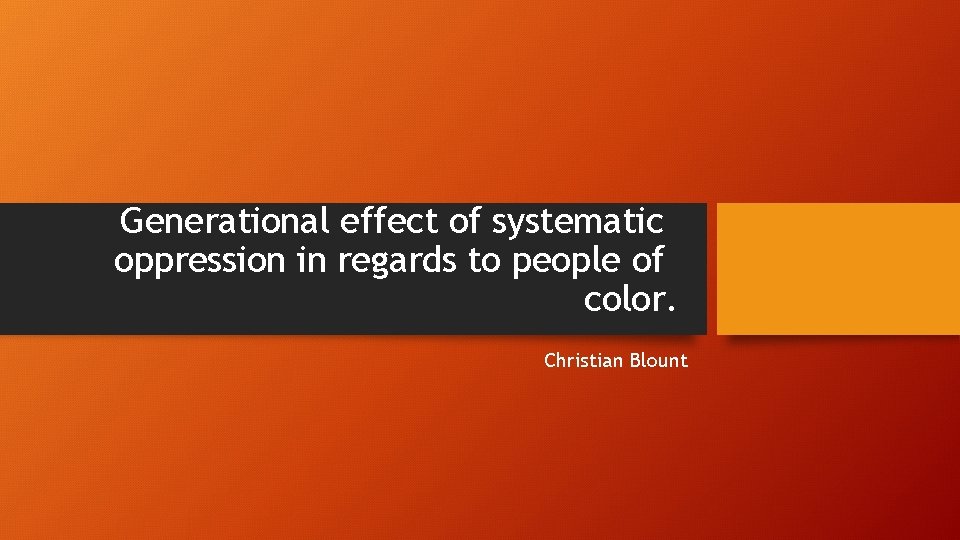 Generational effect of systematic oppression in regards to people of color.

Christian Blount